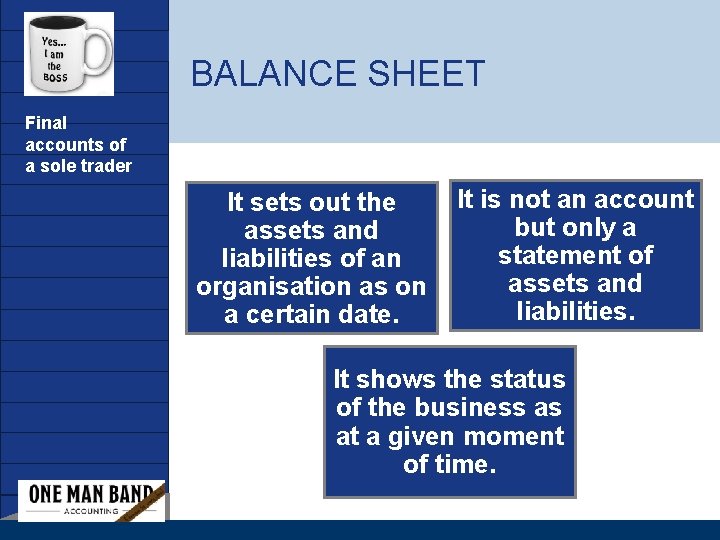 Yes... I am the BOSS

Final accounts of a sole trader

BALANCE SHEET

It sets out the assets and liabilities of an organisation as on a certain date.

It is not an account but only a statement of assets and liabilities.

It shows the status of the business as at a given moment of time.

ONE MAN BAND
ACCOUNTING